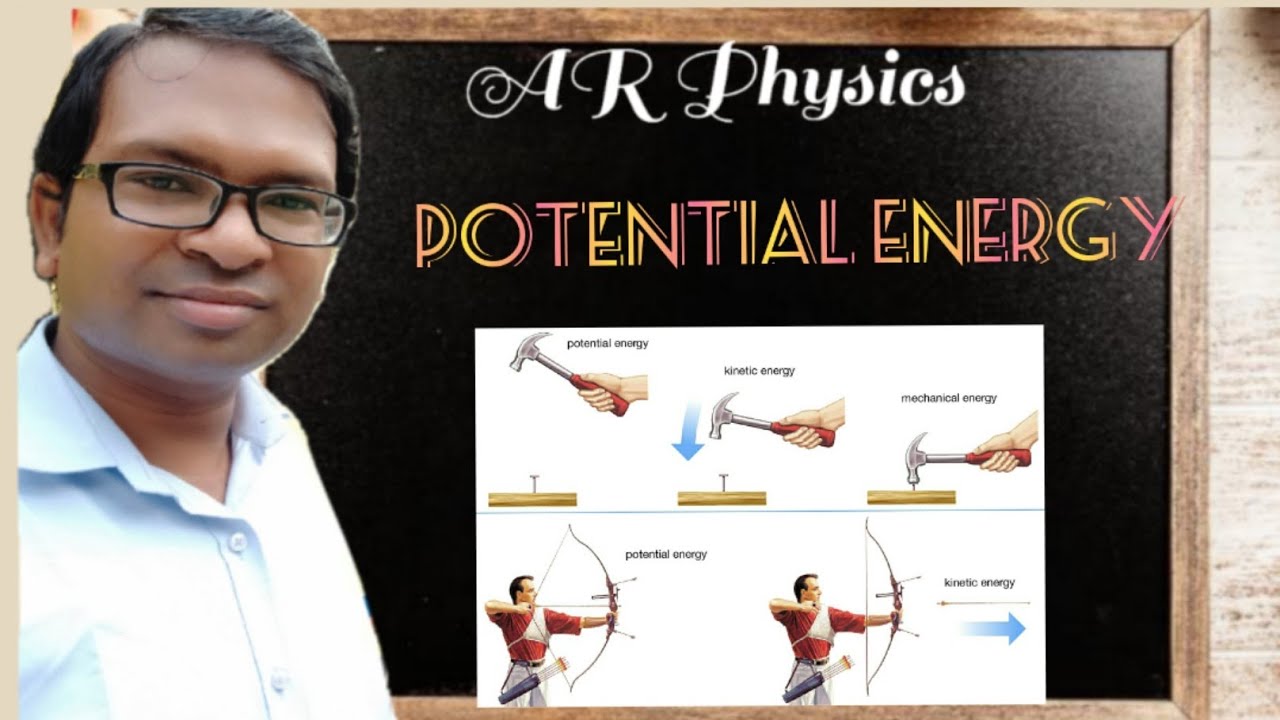 AR Physics

POTENTIAL ENERGY

potential energy

kinetic energy

mechanical energy

potential energy

kinetic energy